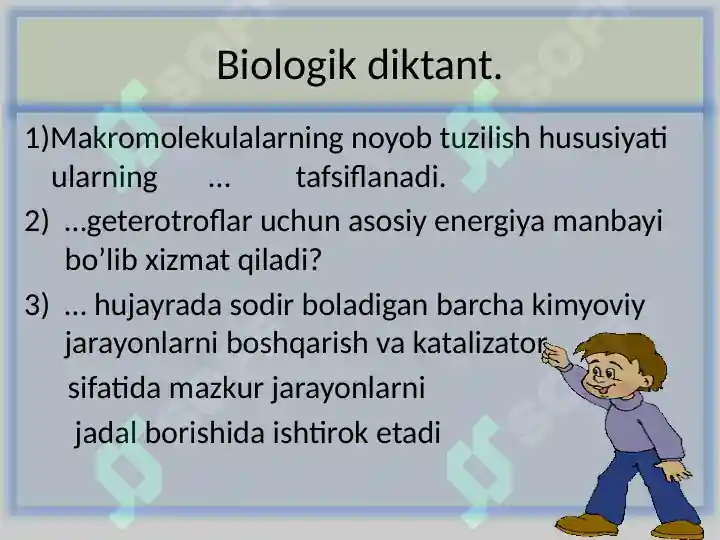 Biologik diktant.

1)Makromolekulalarning noyob tuzilish hususiyati ularning ... tafsiflanadi.

2) ...geterotroflar uchun asosiy energiya manbayi bo’lib xizmat qiladi?

3) ... hujayrada sodir boladigan barcha kimyoviy jarayonlarni boshqarish va katalizator sifatida mazkur jarayonlarni jadal borishida ishtirok etadi